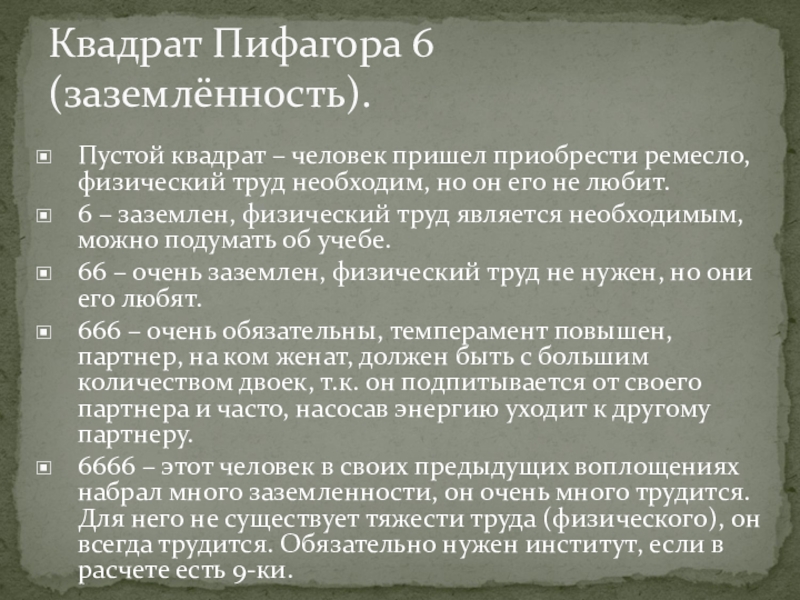 Квадрат Пифагора 6 (заземлённость).

Пустой квадрат – человек пришел приобрести ремесло, физический труд необходим, но он его не любит.

6 – заземлен, физический труд является необходимым, можно подумать об учебе.

66 – очень заземлен, физический труд не нужен, но они его любят.

666 – очень обязательны, темперамент повышен, партнер, на ком женат, должен быть с большим количеством двоек, т.к. он подпитывается от своего партнера и часто, насосав энергию уходит к другому партнеру.

6666 – этот человек в своих предыдущих воплощениях набрал много заземленности, он очень много трудится. Для него не существует тяжести труда (физического), он всегда трудится. Обязательно нужен институт, если в расчете есть 9-ки.